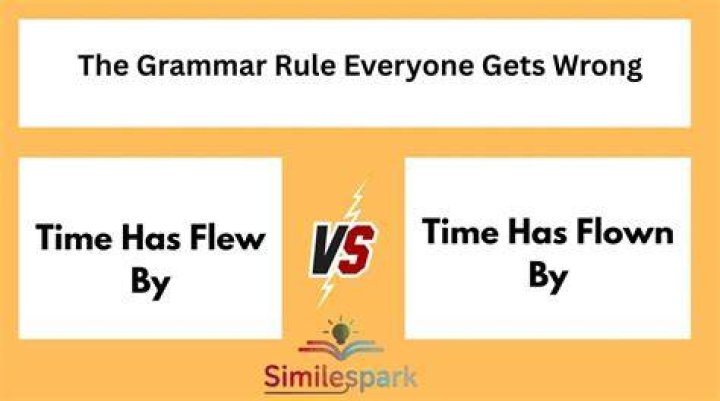 The Grammar Rule Everyone Gets Wrong

Time Has Flew By

VS

Time Has Flown By

Similespark